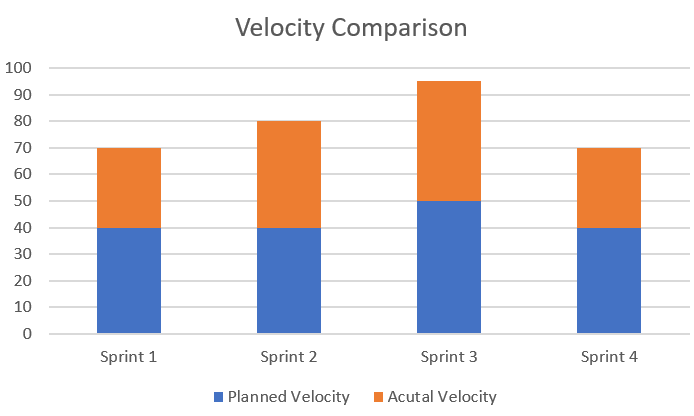 Velocity Comparison

100
90
80
70
60
50
40
30
20
10
0

Sprint 1
Sprint 2
Sprint 3
Sprint 4

Planned Velocity
Acutal Velocity